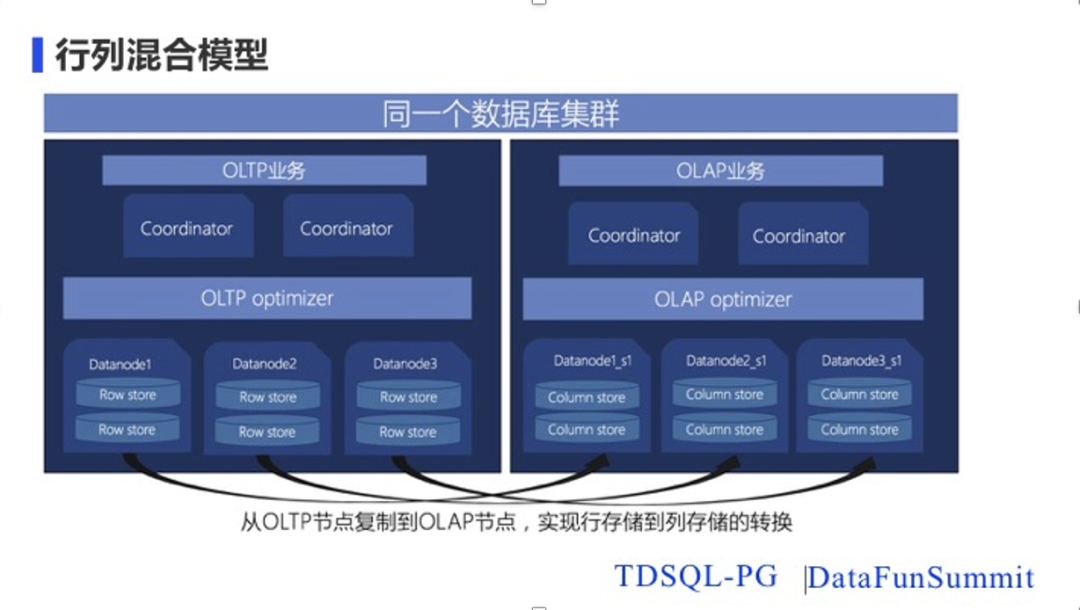 行列混合模型

同一个数据库集群

OLTP业务

Coordinator

Coordinator

OLTP optimizer

Datanode1

Row store

Row store

Datanode2

Row store

Row store

Datanode3

Row store

Row store

OLAP业务

Coordinator

Coordinator

OLAP optimizer

Datanode1_s1

Column store

Column store

Datanode2_s1

Column store

Column store

Datanode3_s1

Column store

Column store

从OLTP节点复制到OLAP节点，实现行存储到列存储的转换

TDSQL-PG |DataFunSummit